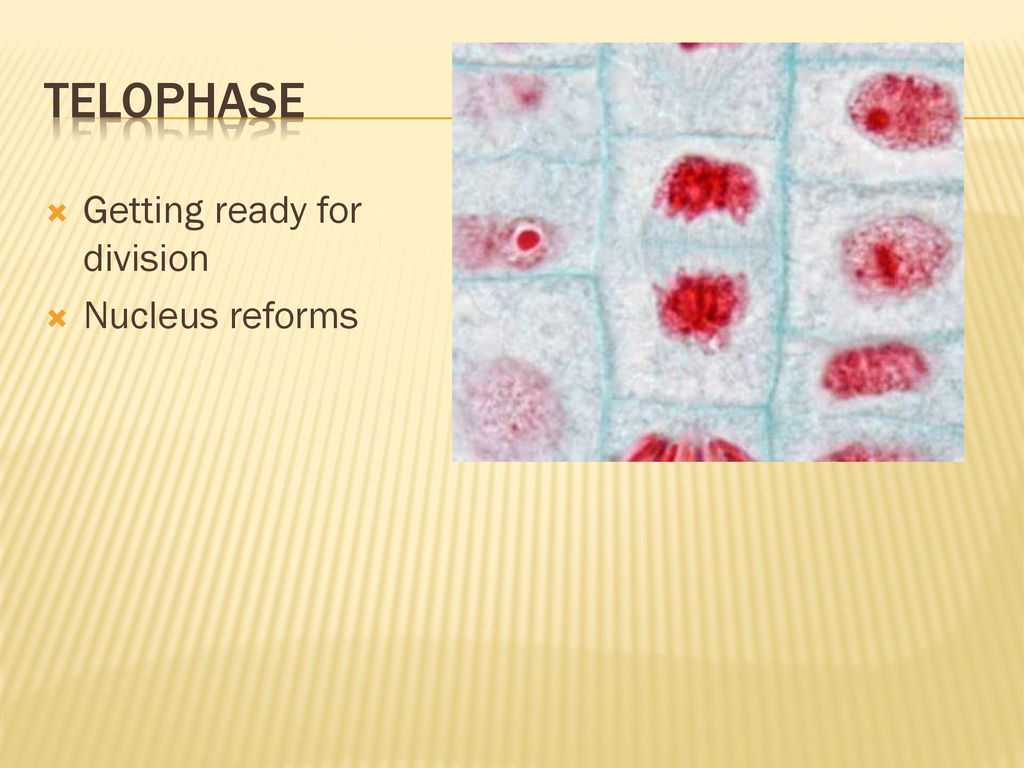 TELOPHASE

Getting ready for division

Nucleus reforms